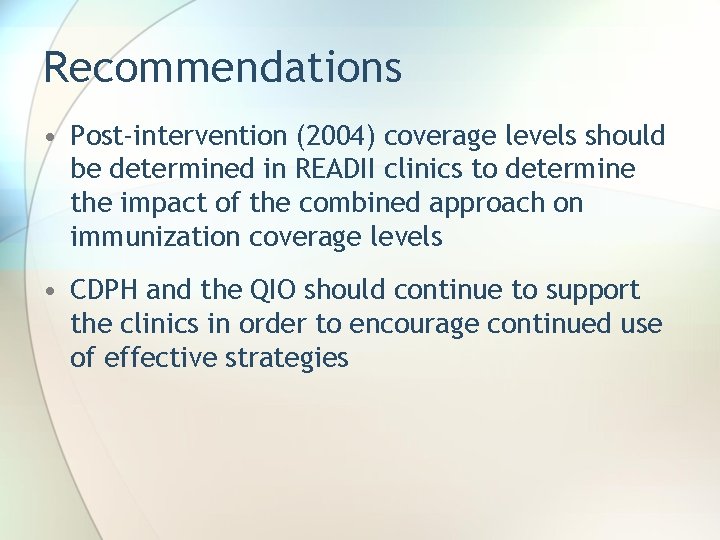 Recommendations

• Post-intervention (2004) coverage levels should be determined in READII clinics to determine the impact of the combined approach on immunization coverage levels

• CDPH and the QIO should continue to support the clinics in order to encourage continued use of effective strategies